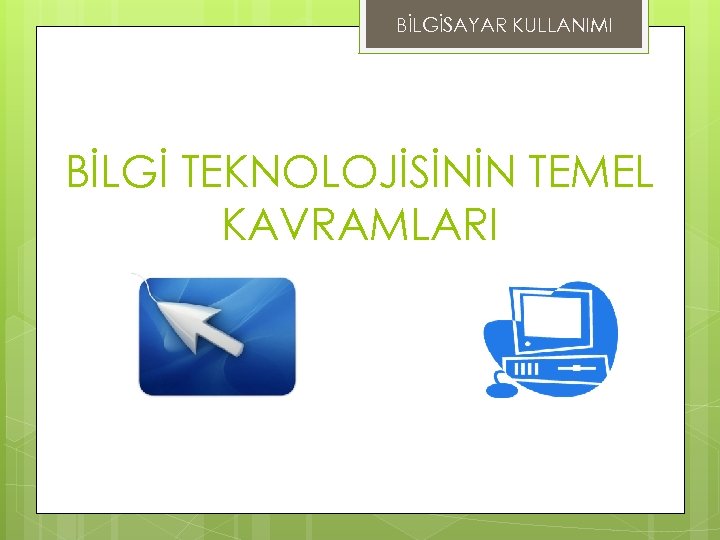 BİLGİSAYAR KULLANIMI

BİLGİ TEKNOLOJİSİNİN TEMEL KAVRAMLARI